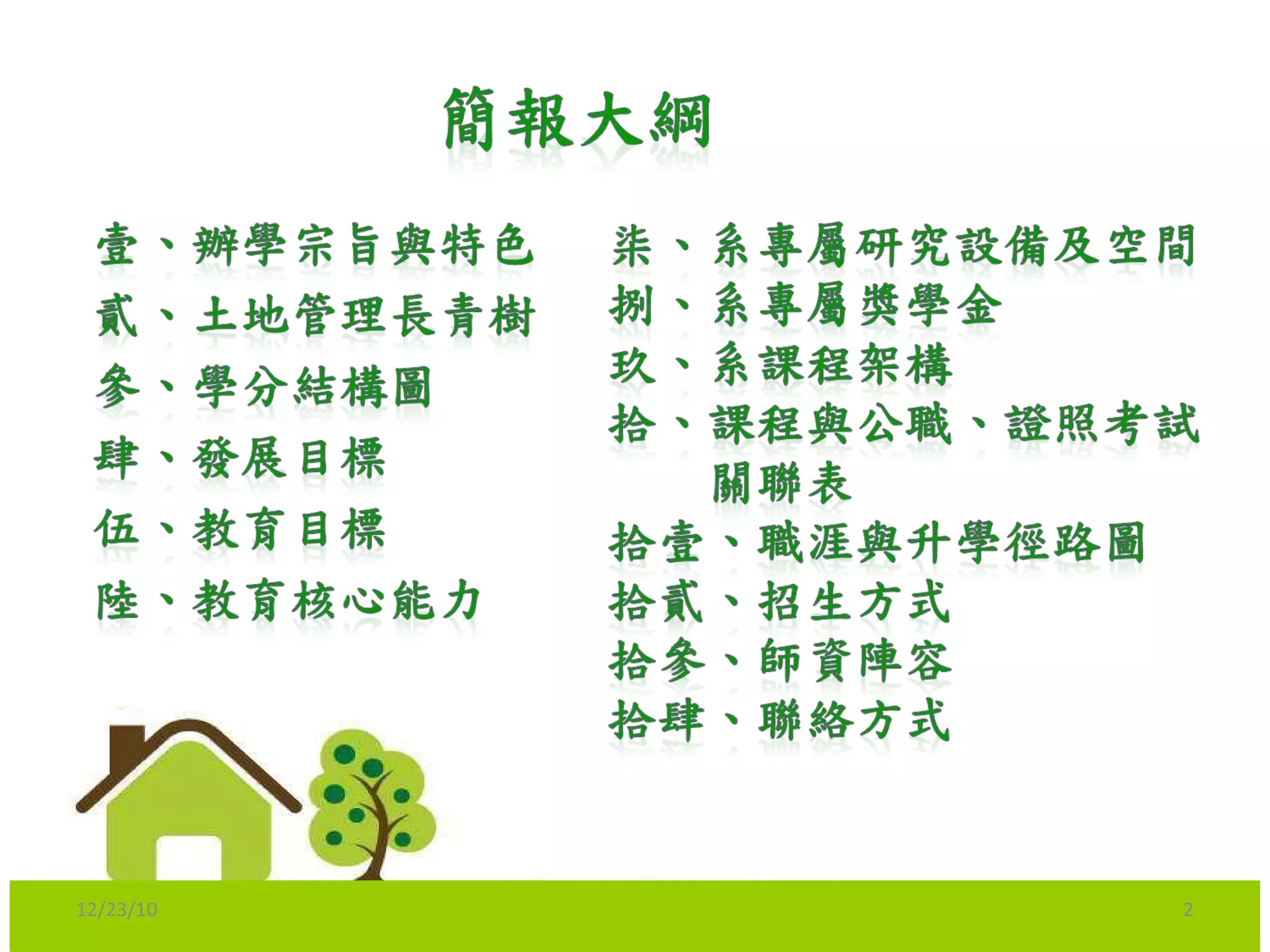 簡報大綱

壹、辦學宗旨與特色
貳、土地管理長青樹
參、學分結構圖
肆、發展目標
伍、教育目標
陸、教育核心能力

柒、系專屬研究設備及空間
捌、系專屬獎學金
玖、系課程架構
拾、課程與公職、證照考試關聯表
拾壹、職涯與升學徑路圖
拾貳、招生方式
拾參、師資陣容
拾肆、聯絡方式

12/23/10

2